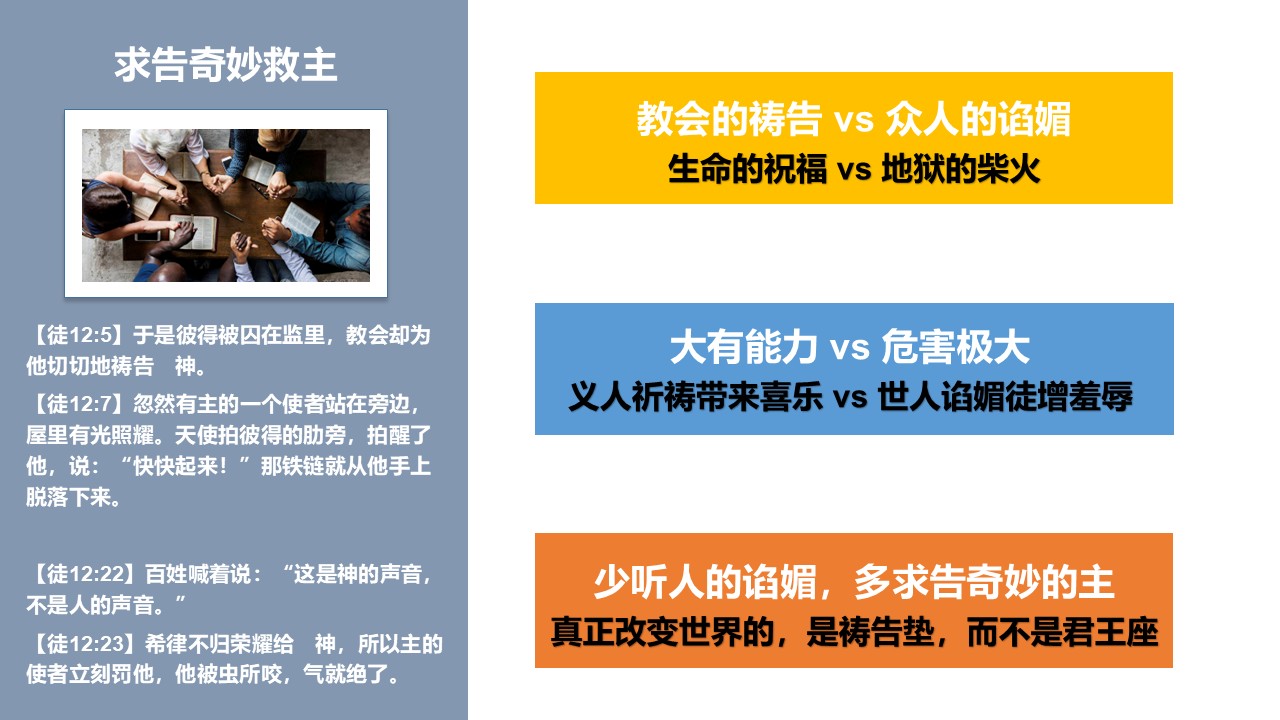 求告奇妙救主

【徒12:5】于是彼得被囚在监里，教会却为他切切地祷告　神。

【徒12:7】忽然有主的一个使者站在旁边，屋里有光照耀。天使拍彼得的肋旁，拍醒了他，说："快快起来！"那铁链就从他手上脱落下来。

【徒12:22】百姓喊着说："这是神的声音，不是人的声音。"

【徒12:23】希律不归荣耀给　神，所以主的使者立刻罚他，他被虫所咬，气就绝了。

教会的祷告 vs 众人的谄媚
生命的祝福 vs 地狱的柴火

大有能力 vs 危害极大
义人祈祷带来喜乐 vs 世人谄媚徒增羞辱

少听人的谄媚，多求告奇妙的主
真正改变世界的，是祷告垫，而不是君王座